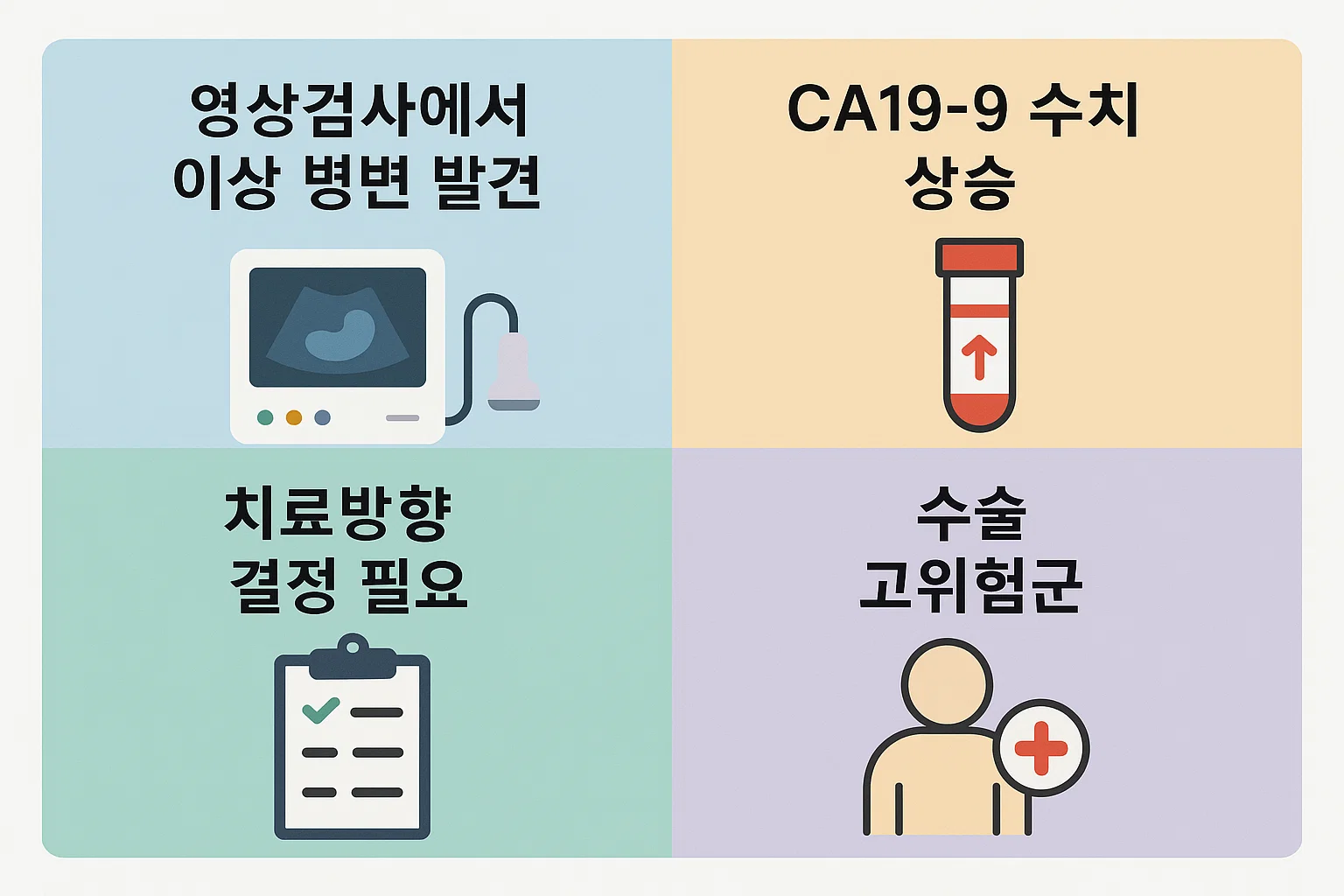 영상검사에서 이상 병변 발견

CA19-9 수치 상승

치료방향 결정 필요

수술 고위험군